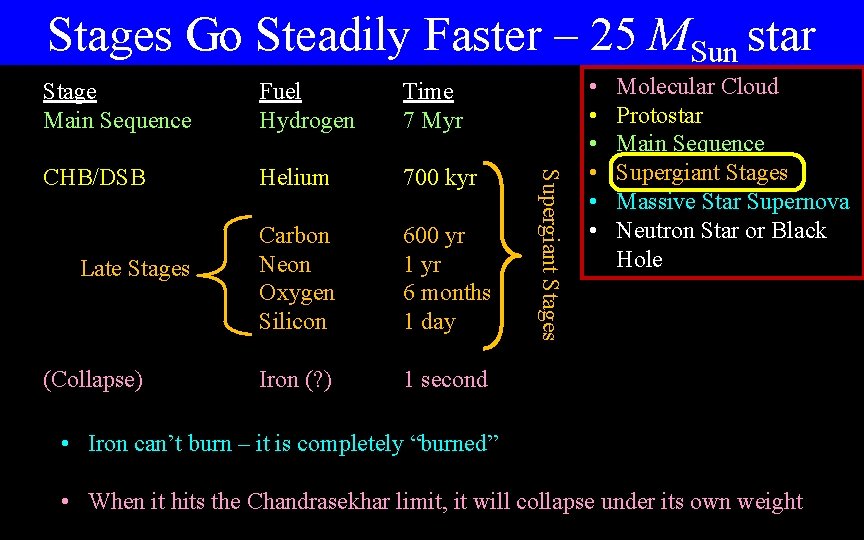 Stages Go Steadily Faster – 25 $M_{\text{Sun}}$ star

| Stage | Fuel | Time |
|---|---|---|
| Main Sequence | Hydrogen | 7 Myr |
| CHB/DSB | Helium | 700 kyr |
| Late Stages | Carbon | 600 yr |
| | Neon | 1 yr |
| | Oxygen | 6 months |
| | Silicon | 1 day |
| (Collapse) | Iron (?) | 1 second |

Supergiant Stages

• Molecular Cloud
• Protostar
• Main Sequence
• Supergiant Stages
• Massive Star Supernova
• Neutron Star or Black Hole

• Iron can't burn – it is completely "burned"

• When it hits the Chandrasekhar limit, it will collapse under its own weight